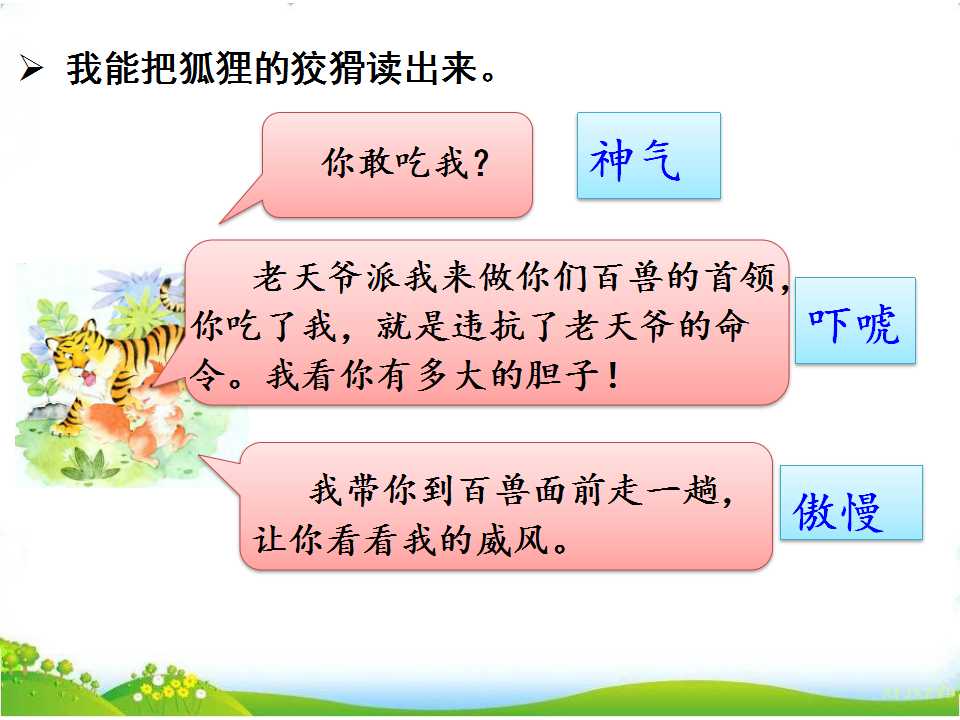 ➢ 我能把狐狸的狡猾读出来。

你敢吃我?

神气

老天爷派我来做你们百兽的首领,你吃了我,就是违抗了老天爷的命令。我看你有多大的胆子!

吓唬

我带你到百兽面前走一趟,让你看看我的威风。

傲慢